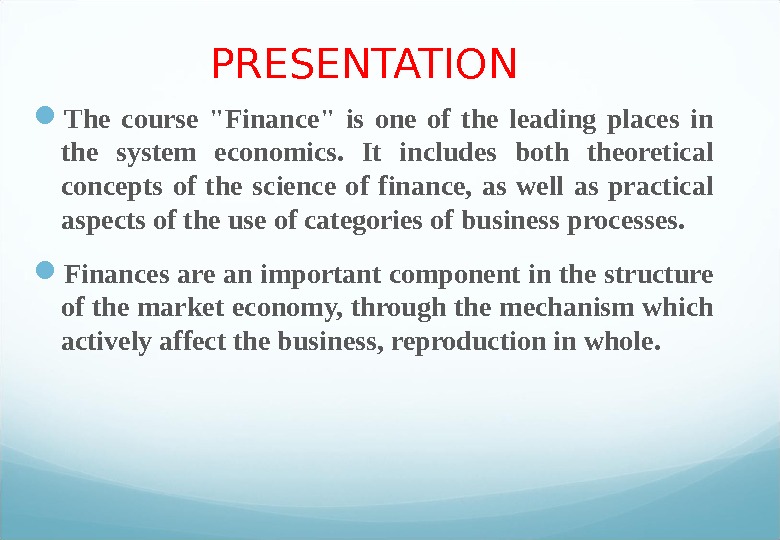 PRESENTATION

The course "Finance" is one of the leading places in the system economics. It includes both theoretical concepts of the science of finance, as well as practical aspects of the use of categories of business processes.

Finances are an important component in the structure of the market economy, through the mechanism which actively affect the business, reproduction in whole.